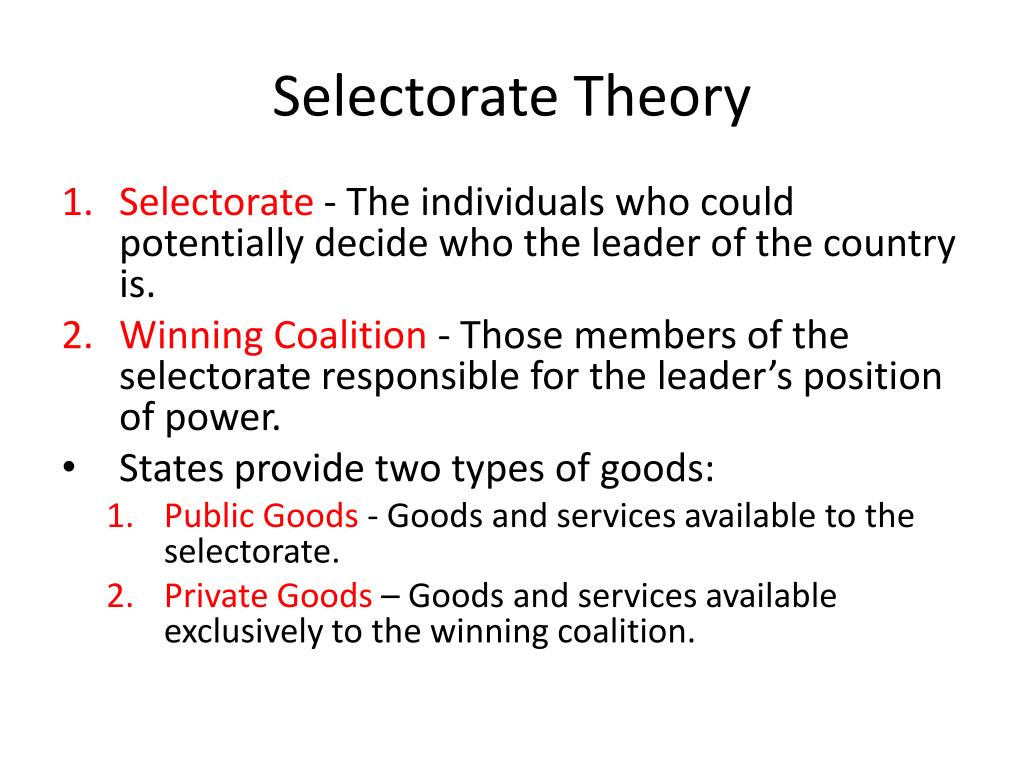 Selectorate Theory

1. Selectorate - The individuals who could potentially decide who the leader of the country is.
2. Winning Coalition - Those members of the selectorate responsible for the leader’s position of power.

• States provide two types of goods:
   1. Public Goods - Goods and services available to the selectorate.
   2. Private Goods – Goods and services available exclusively to the winning coalition.